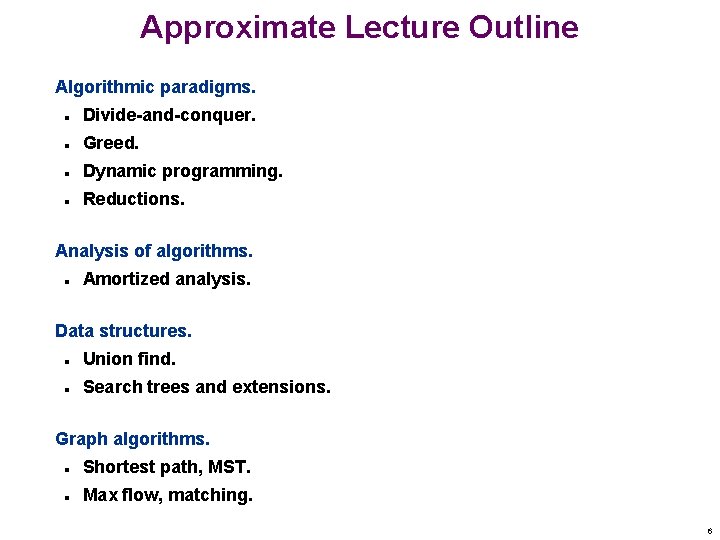 Approximate Lecture Outline

Algorithmic paradigms.
- Divide-and-conquer.
- Greed.
- Dynamic programming.
- Reductions.

Analysis of algorithms.
- Amortized analysis.

Data structures.
- Union find.
- Search trees and extensions.

Graph algorithms.
- Shortest path, MST.
- Max flow, matching.

6